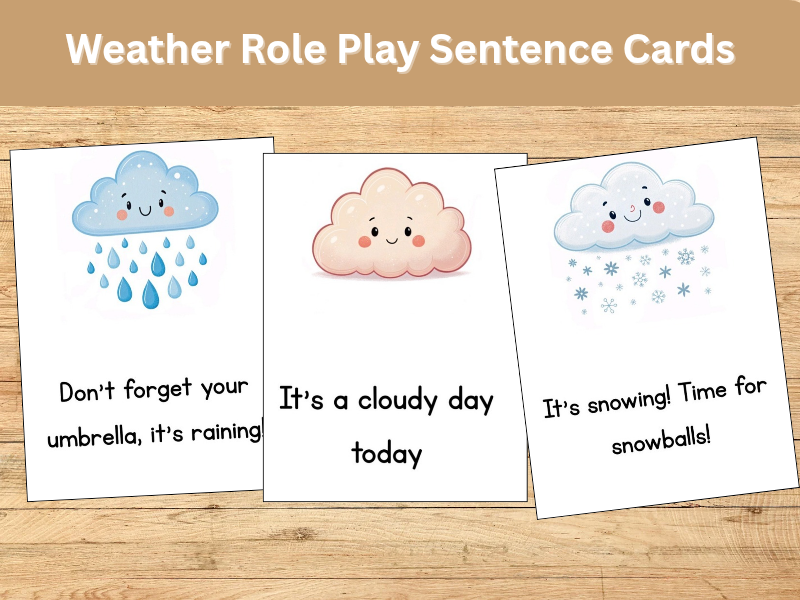 Weather Role Play Sentence Cards

Don't forget your umbrella, it's raining!

It's a cloudy day today

It's snowing! Time for snowballs!